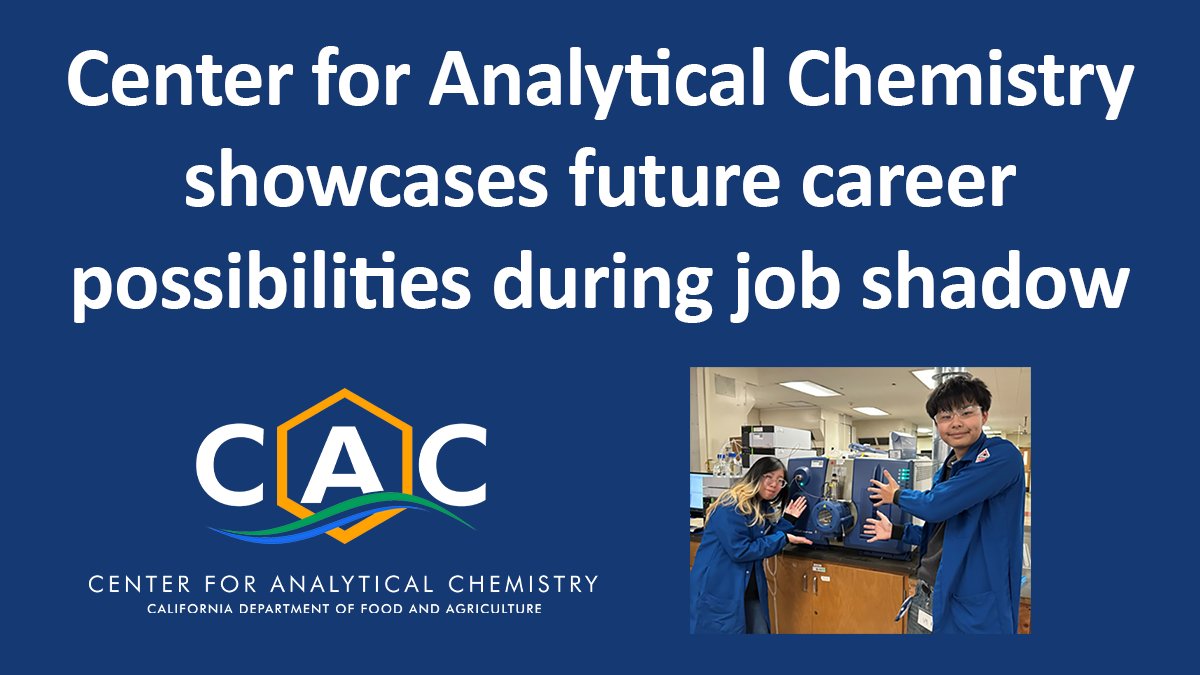 Center for Analytical Chemistry showcases future career possibilities during job shadow

CAC

CENTER FOR ANALYTICAL CHEMISTRY
CALIFORNIA DEPARTMENT OF FOOD AND AGRICULTURE